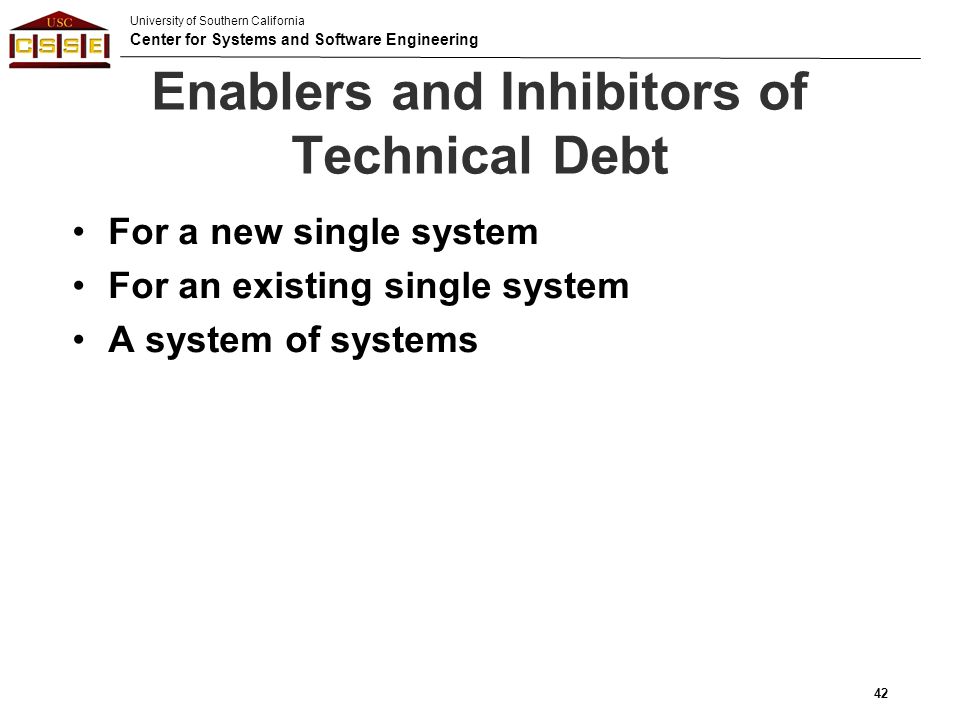 USC
CSSE

University of Southern California
Center for Systems and Software Engineering

Enablers and Inhibitors of Technical Debt

• For a new single system
• For an existing single system
• A system of systems

42